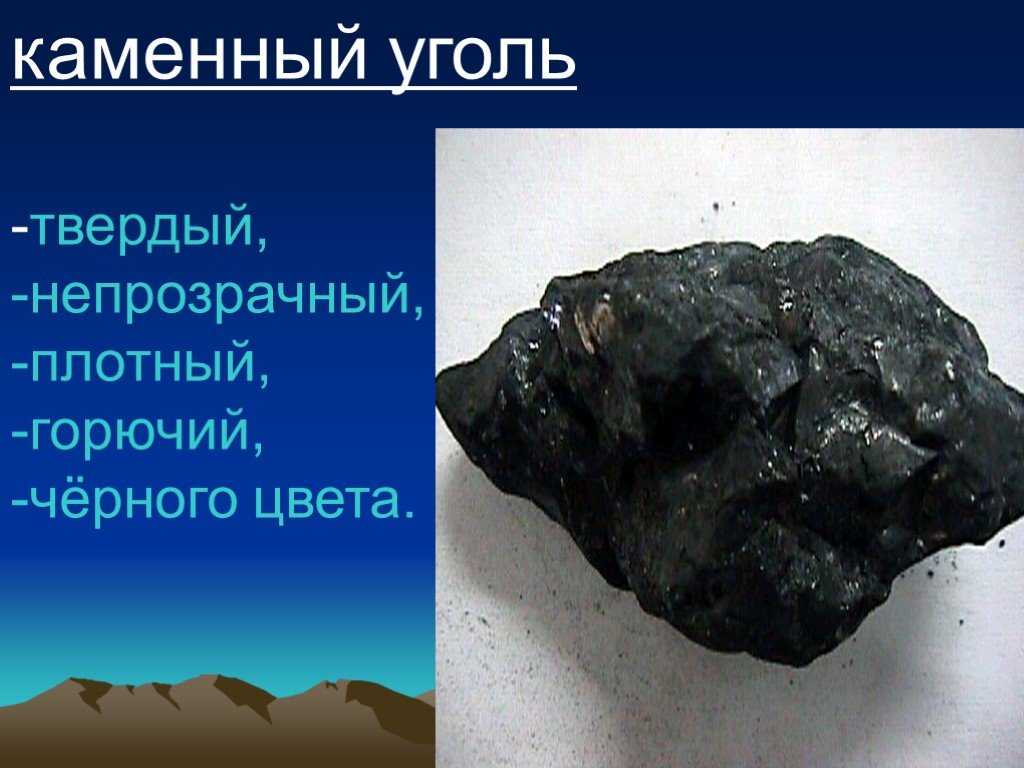 каменный уголь

-твердый,
-непрозрачный,
-плотный,
-горючий,
-чёрного цвета.